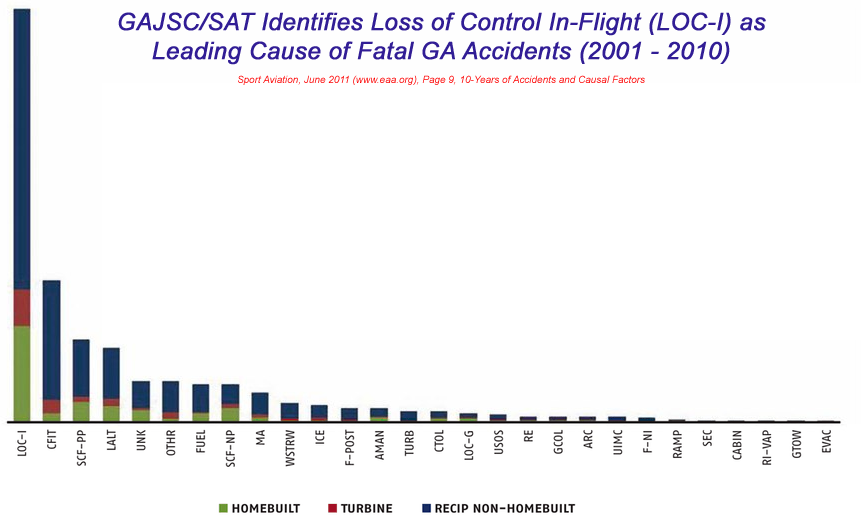 GAJSC/SAT Identifies Loss of Control In-Flight (LOC-I) as Leading Cause of Fatal GA Accidents (2001 - 2010)

Sport Aviation, June 2011 (www.eaa.org), Page 9, 10-Years of Accidents and Causal Factors

LOC-I
CFIT
SCF-PP
LALT
UNK
OTHR
FUEL
SCF-NP
MA
WSTRW
ICE
F-POST
AMAN
TURB
CTOL
LOC-G
USOS
RE
GCOL
ARC
UIMC
F-NI
RAMP
SEC
CABIN
RI-VAP
GTOW
EVAC

HOMEBUILT
TURBINE
RECIP NON-HOMEBUILT